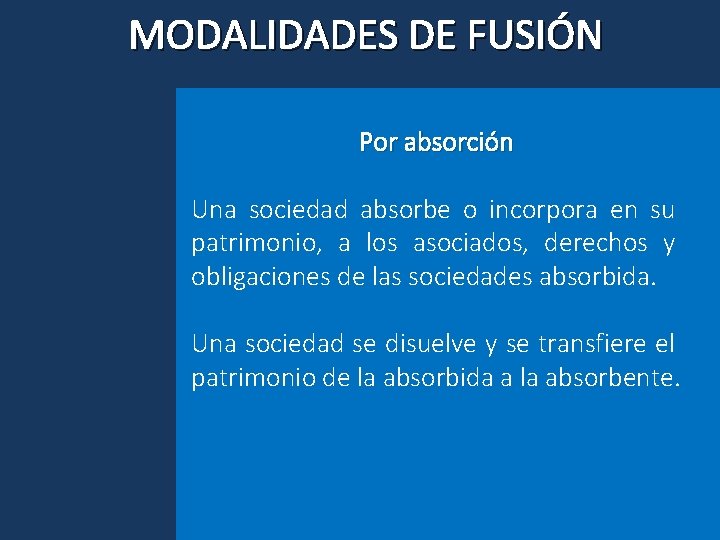 MODALIDADES DE FUSIÓN

Por absorción

Una sociedad absorbe o incorpora en su patrimonio, a los asociados, derechos y obligaciones de las sociedades absorbida.

Una sociedad se disuelve y se transfiere el patrimonio de la absorbida a la absorbente.